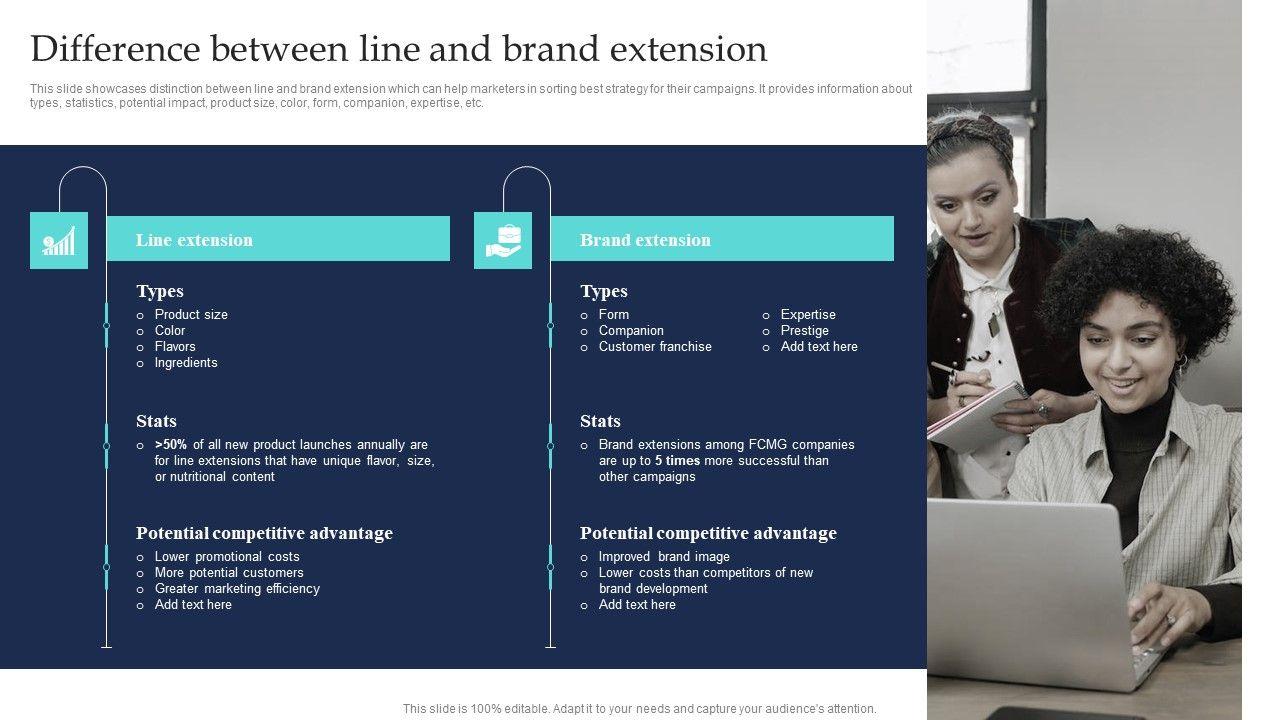 Difference between line and brand extension

This slide showcases distinction between line and brand extension which can help marketers in sorting best strategy for their campaigns. It provides information about types, statistics, potential impact, product size, color, form, companion, expertise, etc.

Line extension

Types
o Product size
o Color
o Flavors
o Ingredients

Stats
o >50% of all new product launches annually are for line extensions that have unique flavor, size, or nutritional content

Potential competitive advantage
o Lower promotional costs
o More potential customers
o Greater marketing efficiency
o Add text here

Brand extension

Types
o Form
o Companion
o Customer franchise
o Expertise
o Prestige
o Add text here

Stats
o Brand extensions among FCMG companies are up to 5 times more successful than other campaigns

Potential competitive advantage
o Improved brand image
o Lower costs than competitors of new brand development
o Add text here

This slide is 100% editable. Adapt it to your needs and capture your audience's attention.